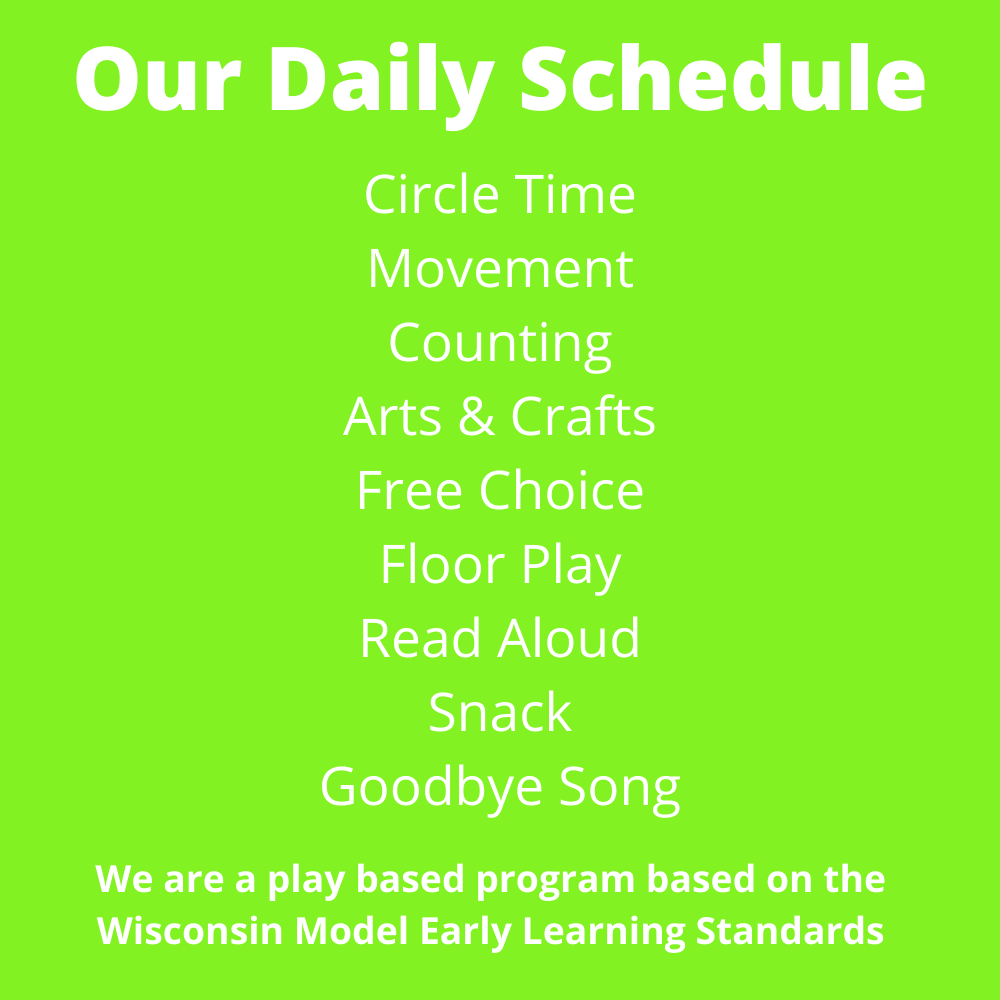 Our Daily Schedule

Circle Time
Movement
Counting
Arts & Crafts
Free Choice
Floor Play
Read Aloud
Snack
Goodbye Song

We are a play based program based on the Wisconsin Model Early Learning Standards